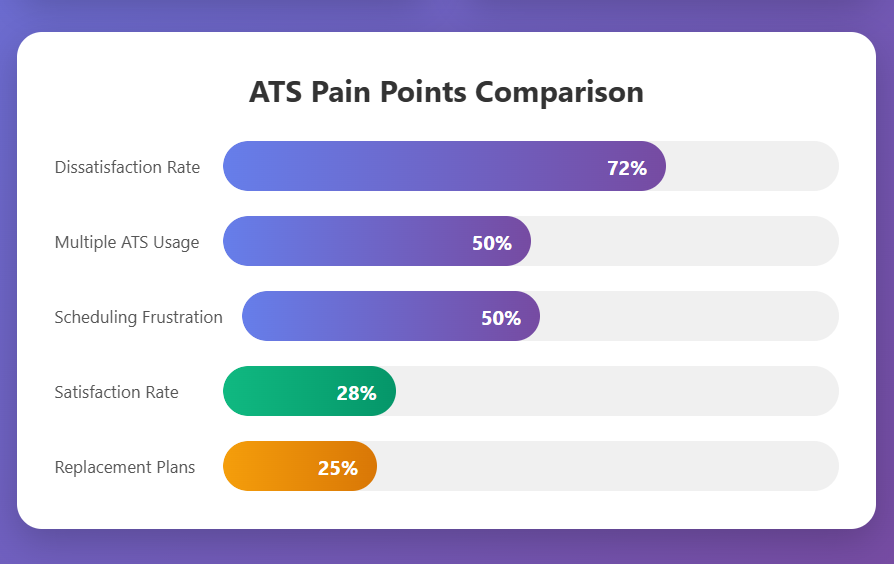 ATS Pain Points Comparison

Dissatisfaction Rate 72%

Multiple ATS Usage 50%

Scheduling Frustration 50%

Satisfaction Rate 28%

Replacement Plans 25%